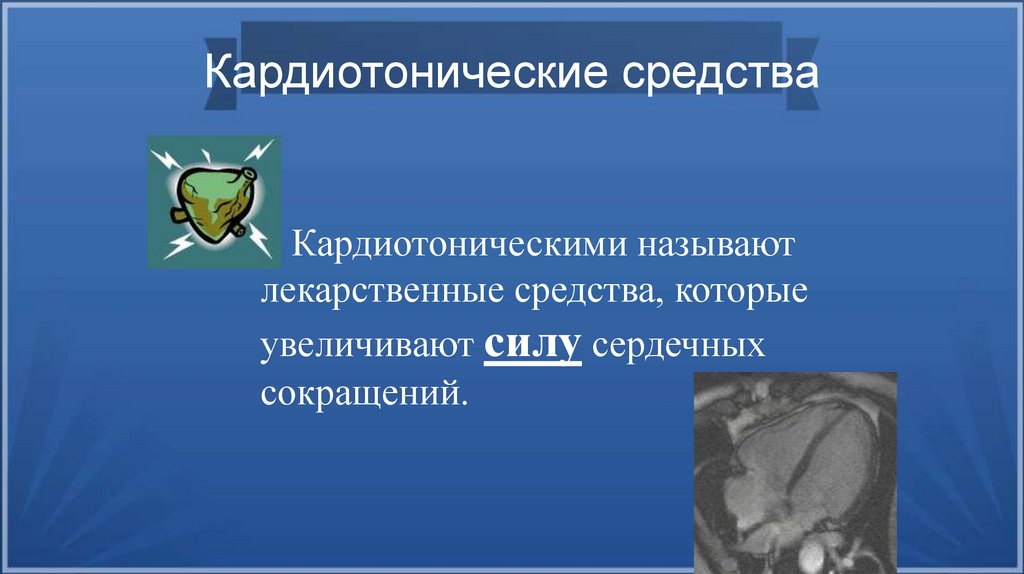 Кардиотонические средства

Кардиотоническими называют лекарственные средства, которые увеличивают силу сердечных сокращений.